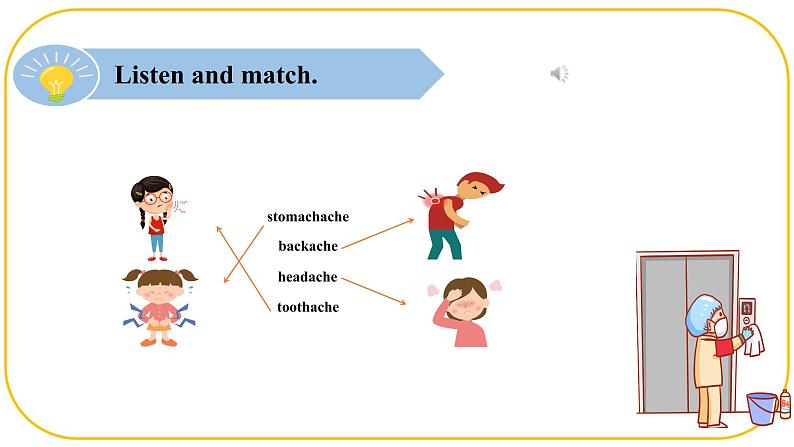 Listen and match.

stomachache

backache

headache

toothache